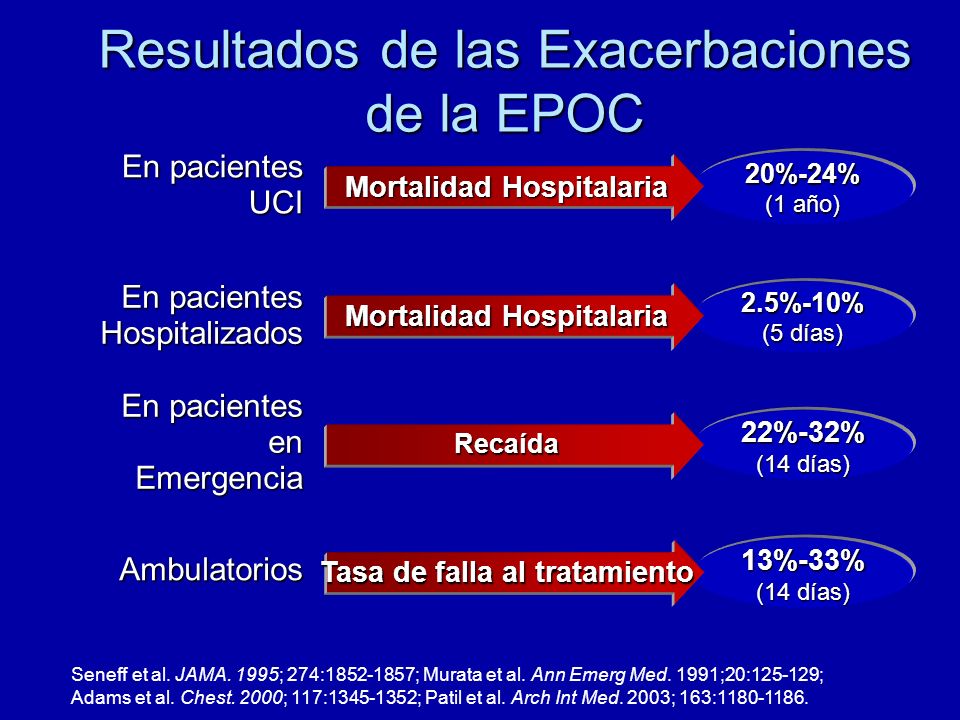 Resultados de las Exacerbaciones de la EPOC

En pacientes UCI

Mortalidad Hospitalaria

20%-24%
(1 año)

En pacientes Hospitalizados

Mortalidad Hospitalaria

2.5%-10%
(5 días)

En pacientes en Emergencia

Recaída

22%-32%
(14 días)

Ambulatorios

Tasa de falla al tratamiento

13%-33%
(14 días)

Seneff et al. JAMA. 1995; 274:1852-1857; Murata et al. Ann Emerg Med. 1991;20:125-129; Adams et al. Chest. 2000; 117:1345-1352; Patil et al. Arch Int Med. 2003; 163:1180-1186.